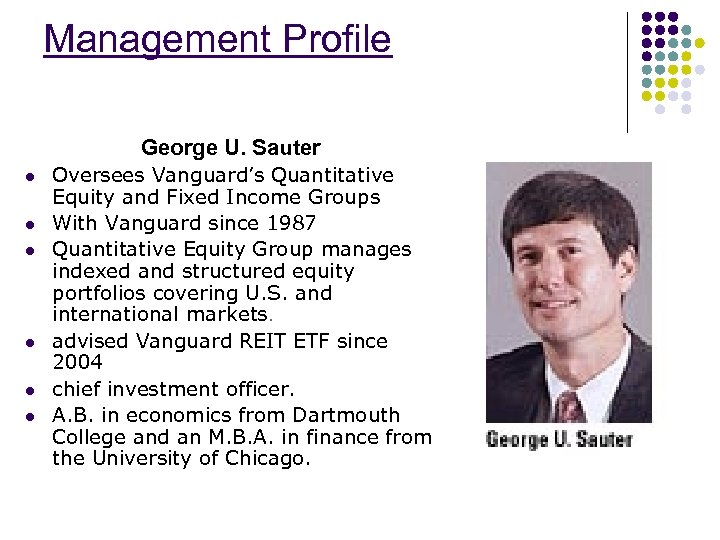 Management Profile

George U. Sauter

- Oversees Vanguard's Quantitative Equity and Fixed Income Groups
- With Vanguard since 1987
- Quantitative Equity Group manages indexed and structured equity portfolios covering U.S. and international markets.
- advised Vanguard REIT ETF since 2004
- chief investment officer.
- A.B. in economics from Dartmouth College and an M.B.A. in finance from the University of Chicago.

George U. Sauter